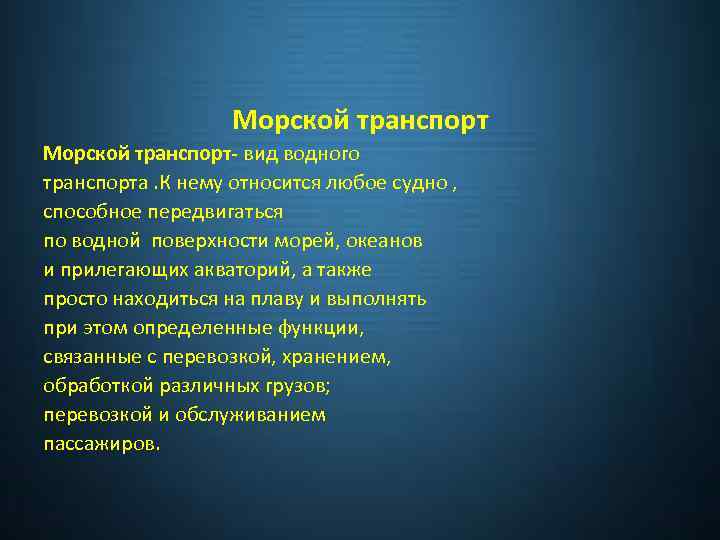 Морской транспорт

Морской транспорт- вид водного транспорта .К нему относится любое судно , способное передвигаться по водной  поверхности морей, океанов и прилегающих акваторий, а также просто находиться на плаву и выполнять при этом определенные функции, связанные с перевозкой, хранением, обработкой различных грузов; перевозкой и обслуживанием пассажиров.